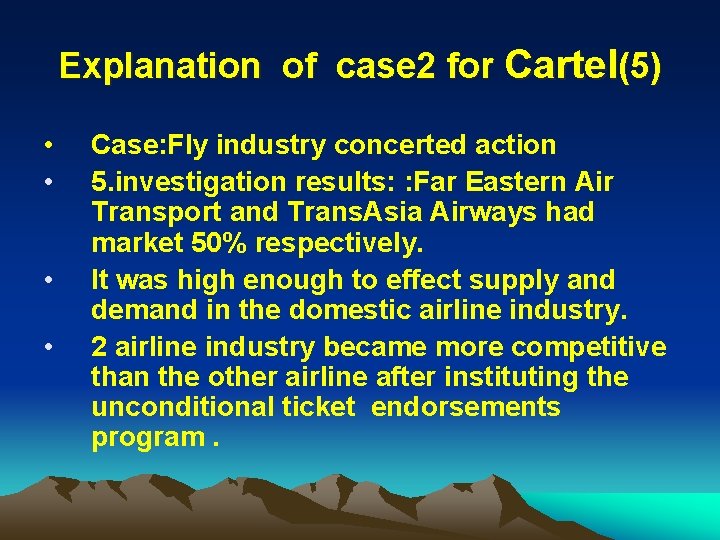 Explanation of case2 for Cartel(5)

• Case:Fly industry concerted action
• 5.investigation results: :Far Eastern Air Transport and TransAsia Airways had market 50% respectively.
• It was high enough to effect supply and demand in the domestic airline industry.
• 2 airline industry became more competitive than the other airline after instituting the unconditional ticket endorsements program .